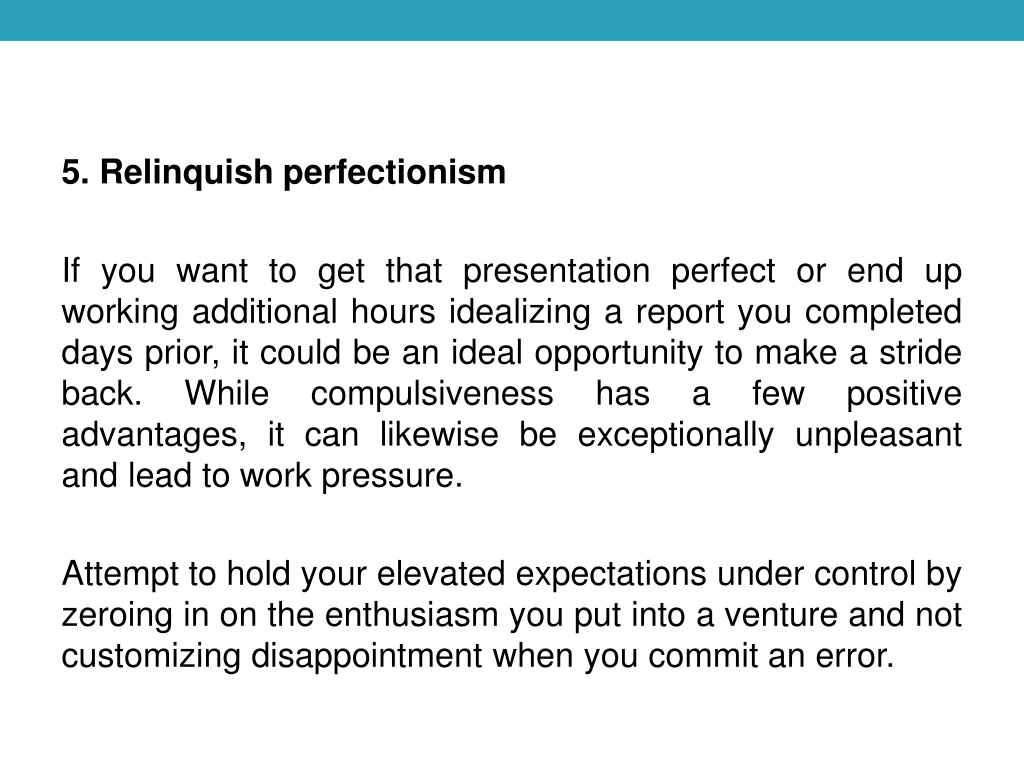 5. Relinquish perfectionism

If you want to get that presentation perfect or end up working additional hours idealizing a report you completed days prior, it could be an ideal opportunity to make a stride back. While compulsiveness has a few positive advantages, it can likewise be exceptionally unpleasant and lead to work pressure.

Attempt to hold your elevated expectations under control by zeroing in on the enthusiasm you put into a venture and not customizing disappointment when you commit an error.